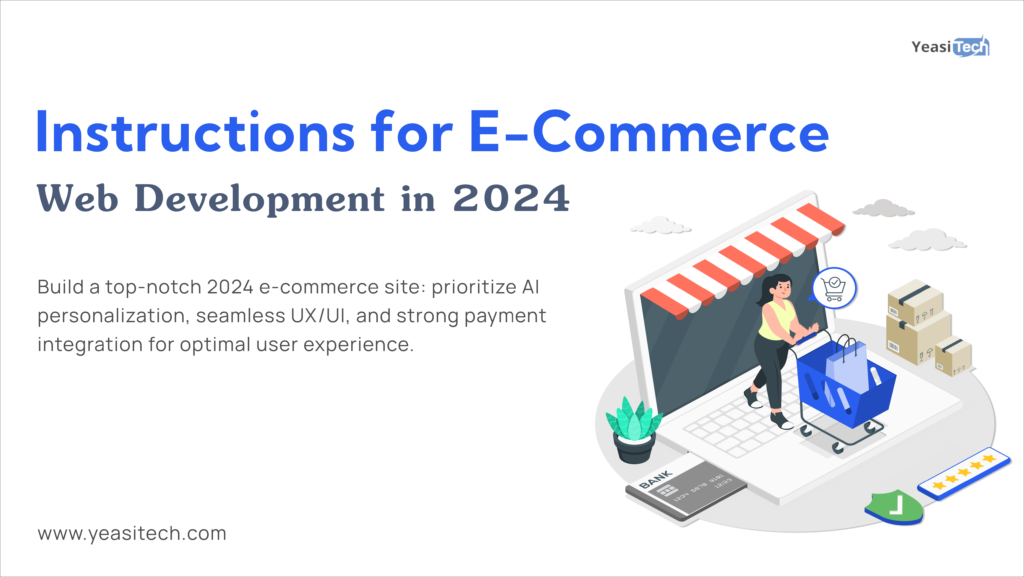 YeasiTech

Instructions for E-Commerce
Web Development in 2024

Build a top-notch 2024 e-commerce site: prioritize AI personalization, seamless UX/UI, and strong payment integration for optimal user experience.

BANK

www.yeasitech.com